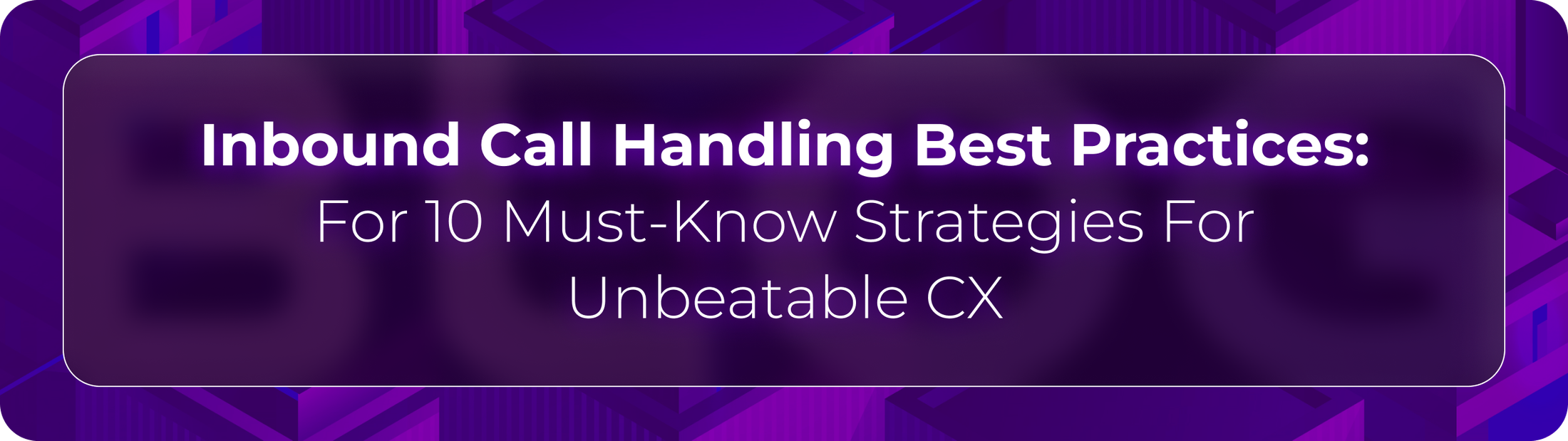 Inbound Call Handling Best Practices:
For 10 Must-Know Strategies For Unbeatable CX